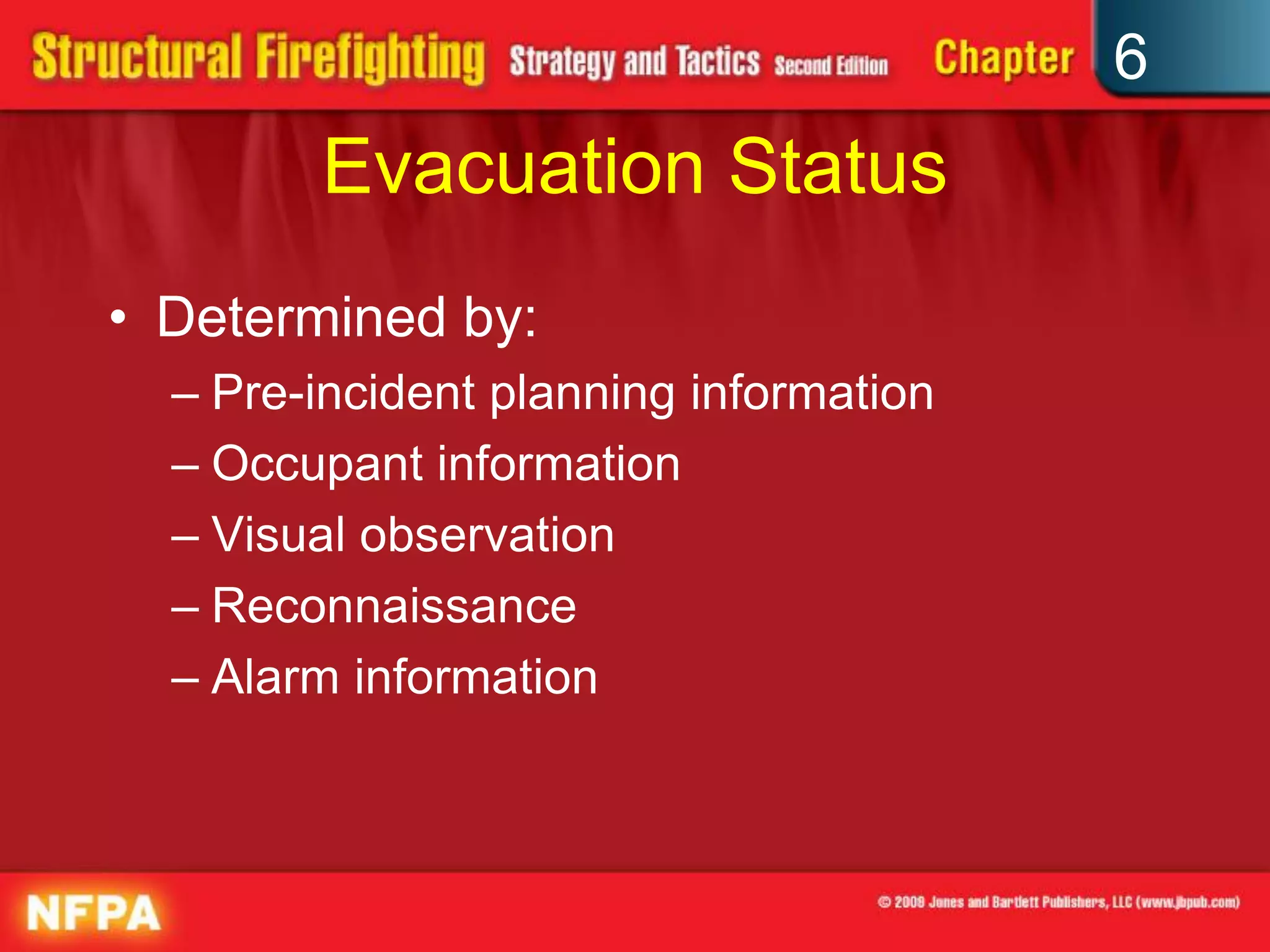 Structural Firefighting Strategy and Tactics Second Edition Chapter 6

Evacuation Status

• Determined by:
– Pre-incident planning information
– Occupant information
– Visual observation
– Reconnaissance
– Alarm information

NFPA

© 2009 Jones and Bartlett Publishers, LLC (www.jbpub.com)